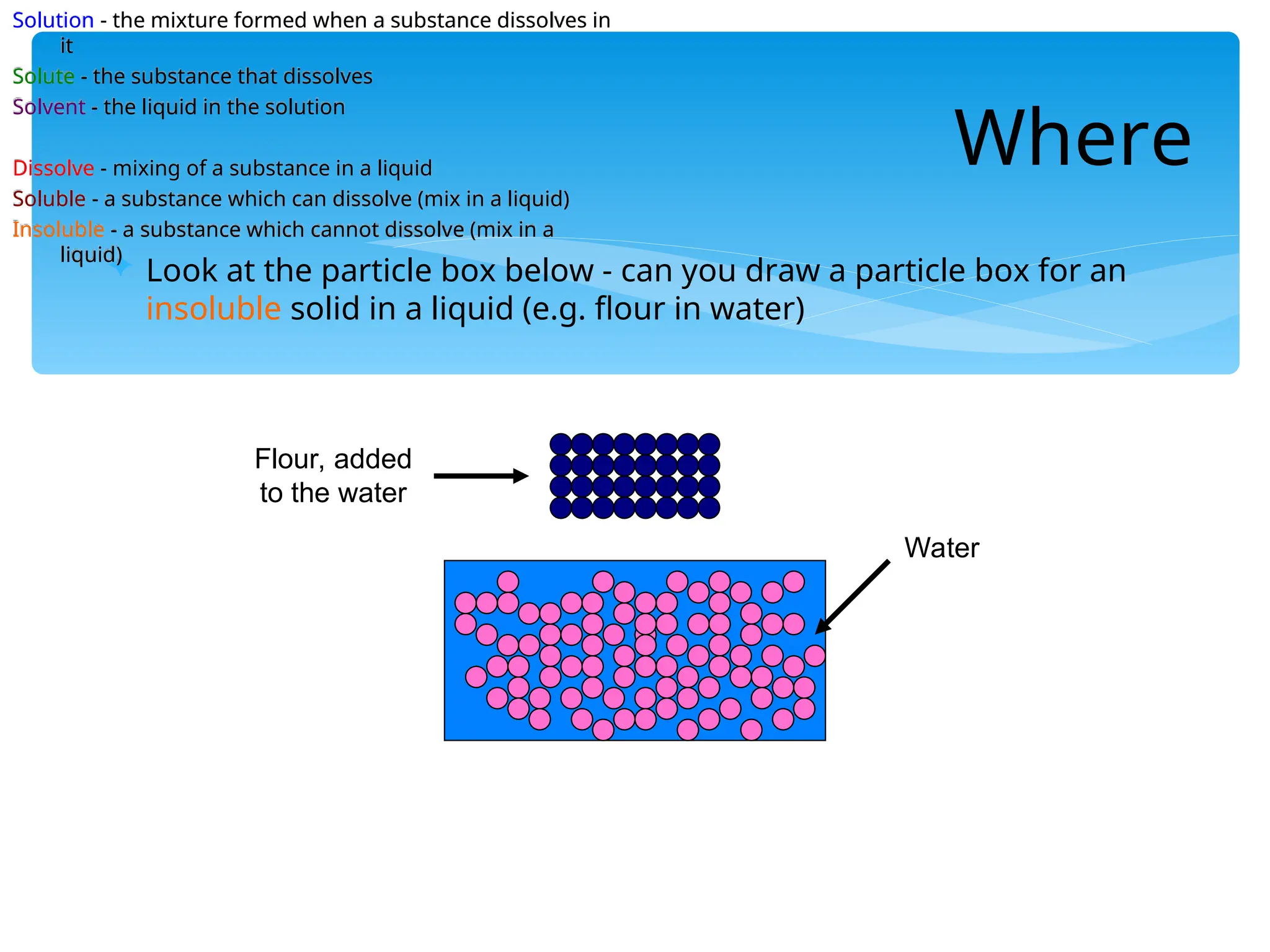 Solution - the mixture formed when a substance dissolves in it

Solute - the substance that dissolves

Solvent - the liquid in the solution

Dissolve - mixing of a substance in a liquid

Soluble - a substance which can dissolve (mix in a liquid)

Insoluble - a substance which cannot dissolve (mix in a liquid)

Where

Look at the particle box below - can you draw a particle box for an insoluble solid in a liquid (e.g. flour in water)

Flour, added to the water

Water